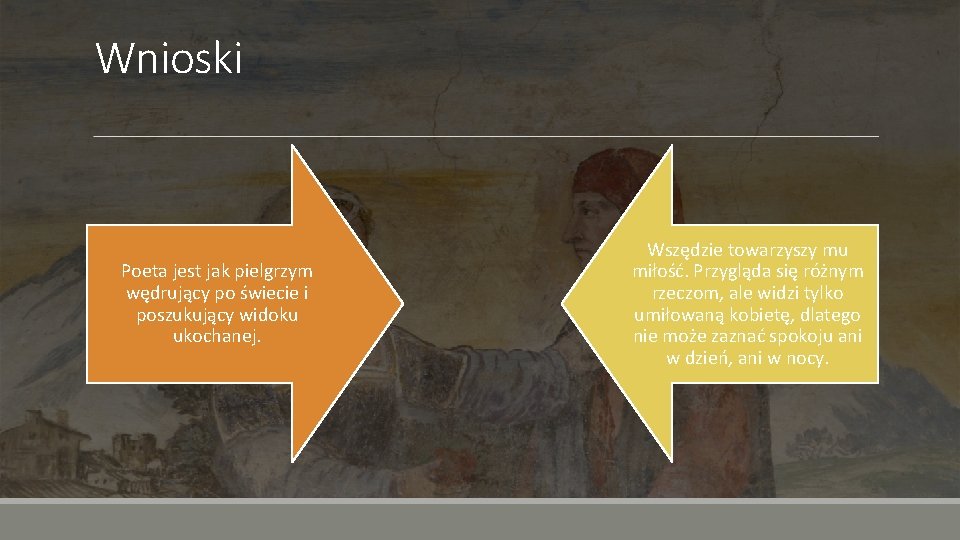 Wnioski

Poeta jest jak pielgrzym wędrujący po świecie i poszukujący widoku ukochanej.

Wszędzie towarzyszy mu miłość. Przygląda się różnym rzeczom, ale widzi tylko umiłowaną kobietę, dlatego nie może zaznać spokoju ani w dzień, ani w nocy.